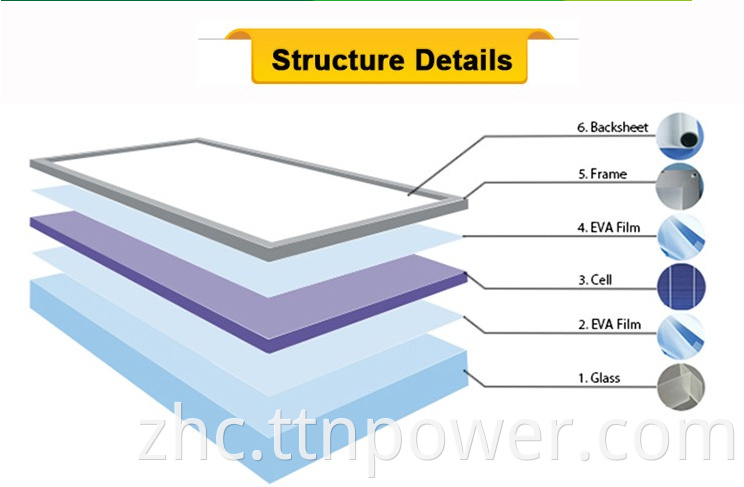 Structure Details

6. Backsheet

5. Frame

4. EVA Film

3. Cell

2. EVA Film

1. Glass

zhc.ttnpower.com